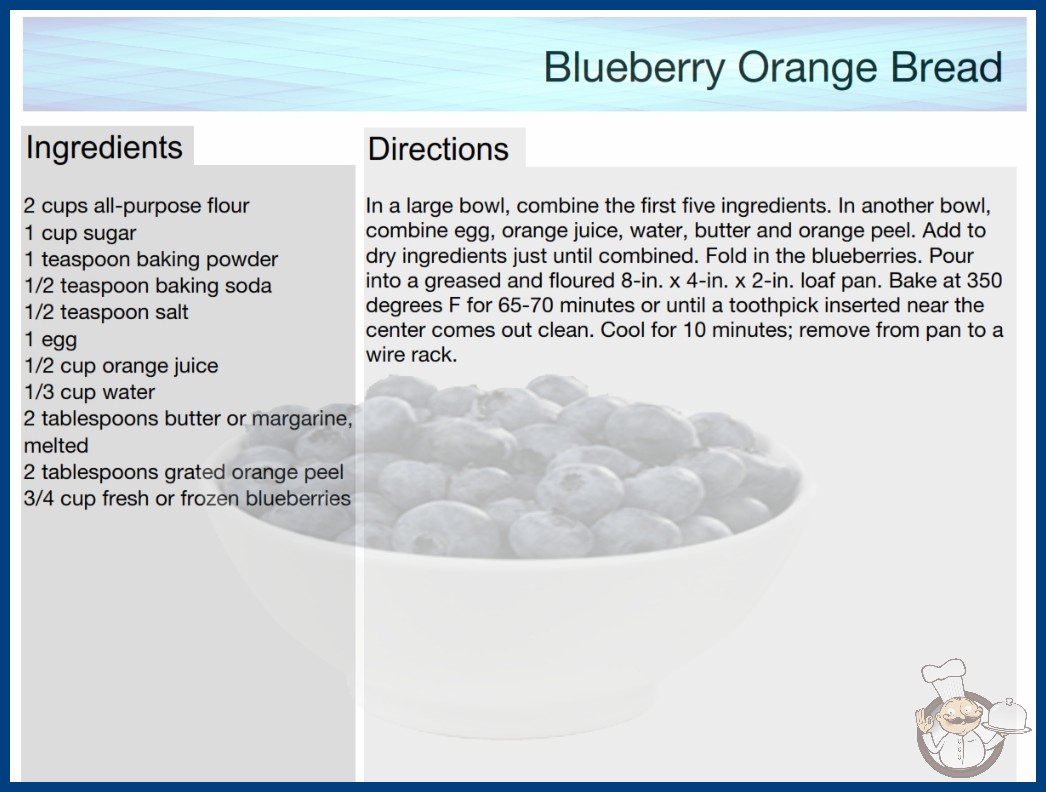 Blueberry Orange Bread

Ingredients

2 cups all-purpose flour
1 cup sugar
1 teaspoon baking powder
1/2 teaspoon baking soda
1/2 teaspoon salt
1 egg
1/2 cup orange juice
1/3 cup water
2 tablespoons butter or margarine, melted
2 tablespoons grated orange peel
3/4 cup fresh or frozen blueberries

Directions

In a large bowl, combine the first five ingredients. In another bowl, combine egg, orange juice, water, butter and orange peel. Add to dry ingredients just until combined. Fold in the blueberries. Pour into a greased and floured 8-in. x 4-in. x 2-in. loaf pan. Bake at 350 degrees F for 65-70 minutes or until a toothpick inserted near the center comes out clean. Cool for 10 minutes; remove from pan to a wire rack.